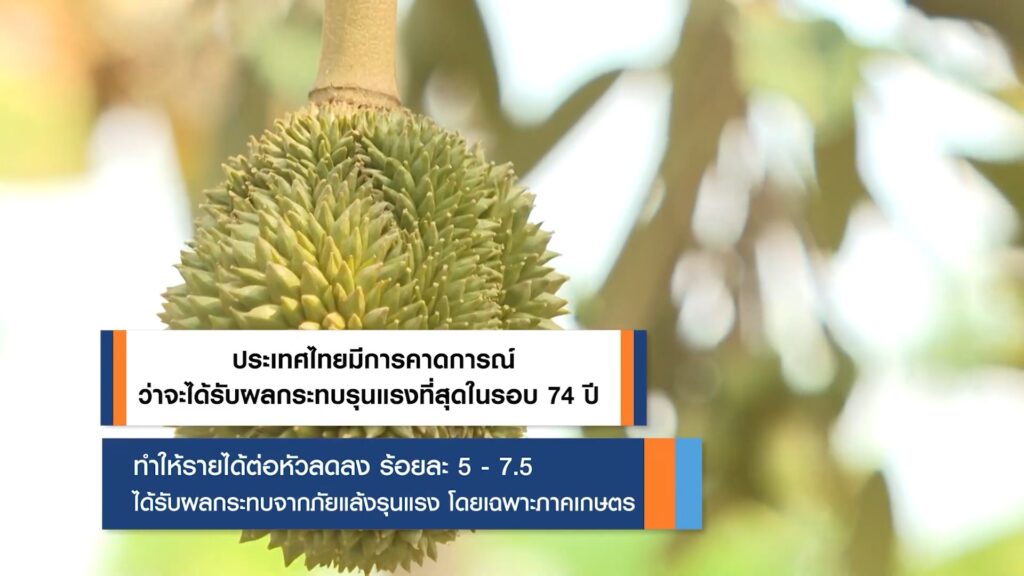 ประเทศไทยมีการคาดการณ์
ว่าจะได้รับผลกระทบรุนแรงที่สุดในรอบ 74 ปี

ทำให้รายได้ต่อหัวลดลง ร้อยละ 5 - 7.5
ได้รับผลกระทบจากภัยแล้งรุนแรง โดยเฉพาะภาคเกษตร